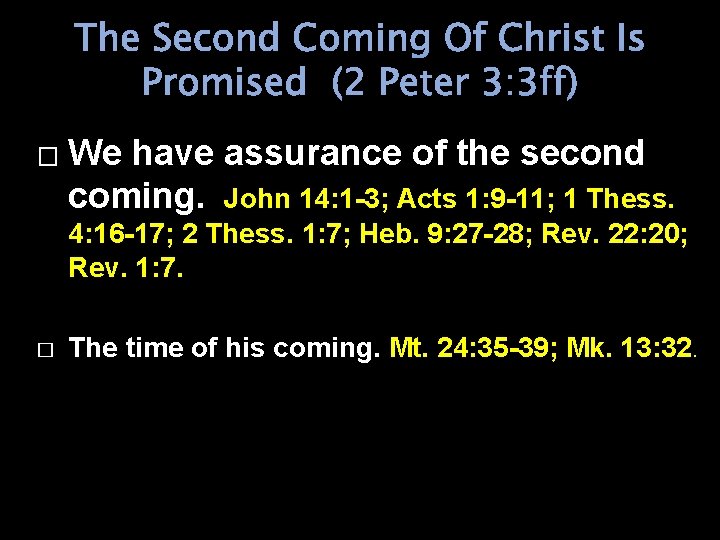 The Second Coming Of Christ Is Promised (2 Peter 3:3ff)

□ We have assurance of the second coming. John 14:1-3; Acts 1:9-11; 1 Thess. 4:16-17; 2 Thess. 1:7; Heb. 9:27-28; Rev. 22:20; Rev. 1:7.

□ The time of his coming. Mt. 24:35-39; Mk. 13:32.